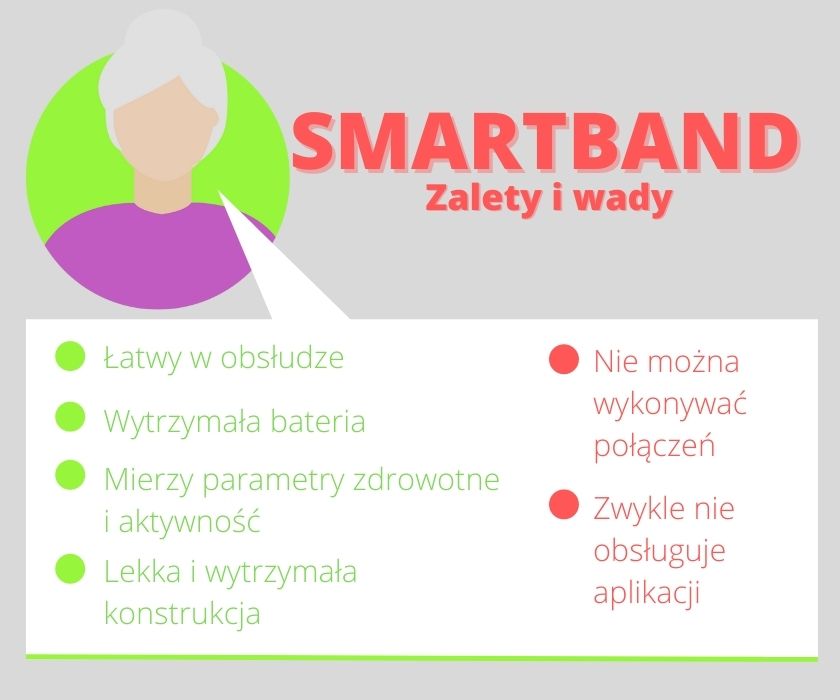 SMARTBAND
Zalety i wady

Łatwy w obsłudze

Wytrzymała bateria

Mierzy parametry zdrowotne i aktywność

Lekka i wytrzymała konstrukcja

Nie można wykonywać połączeń

Zwykle nie obsługuje aplikacji